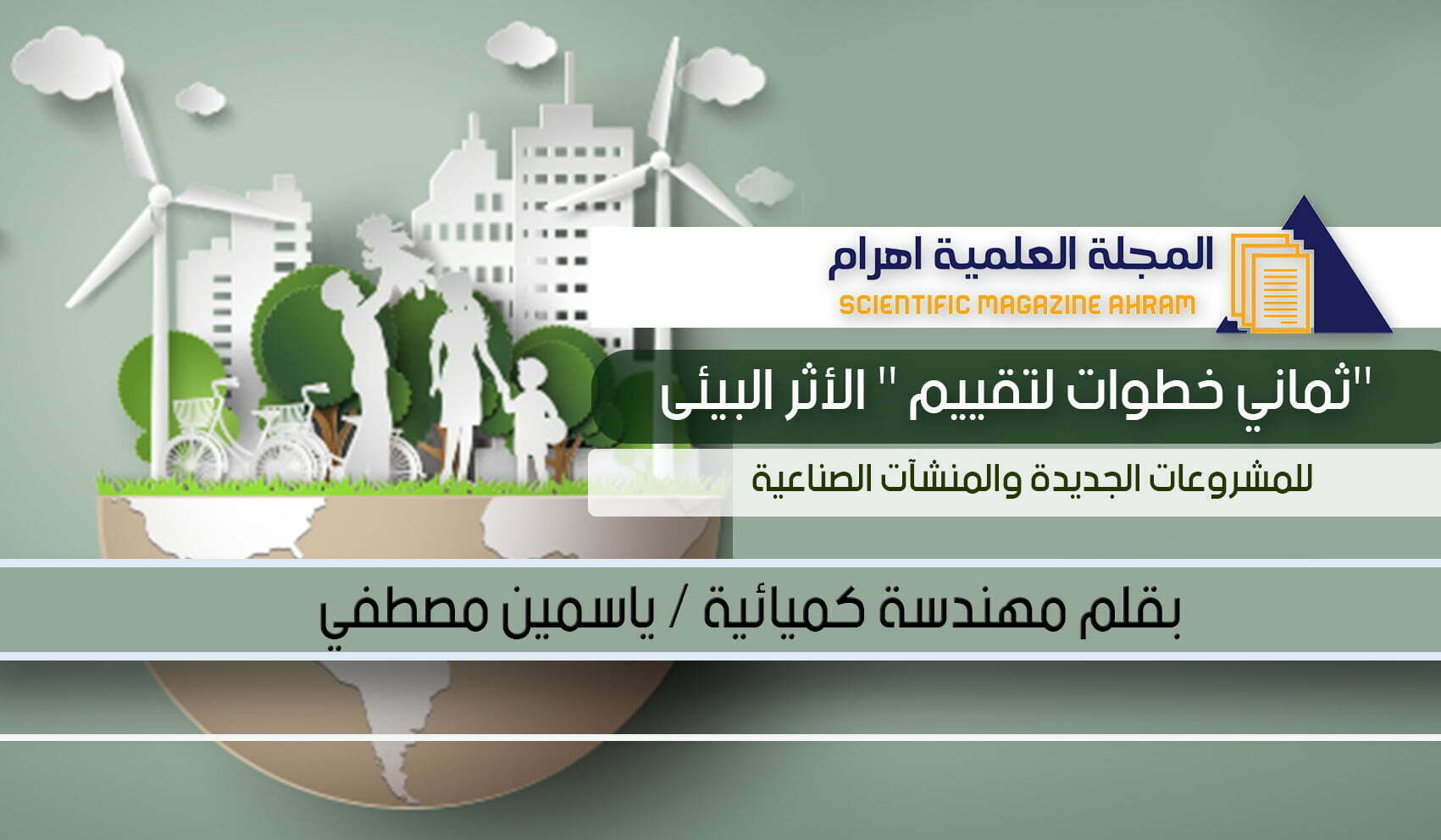 المجلة العلمية اهرام
SCIENTIFIC MAGAZINE AHRAM

"ثماني خطوات لتقييم " الأثر البيئى

للمشروعات الجديدة والمنشآت الصناعية

بقلم مهندسة كميائية / ياسمين مصطفي